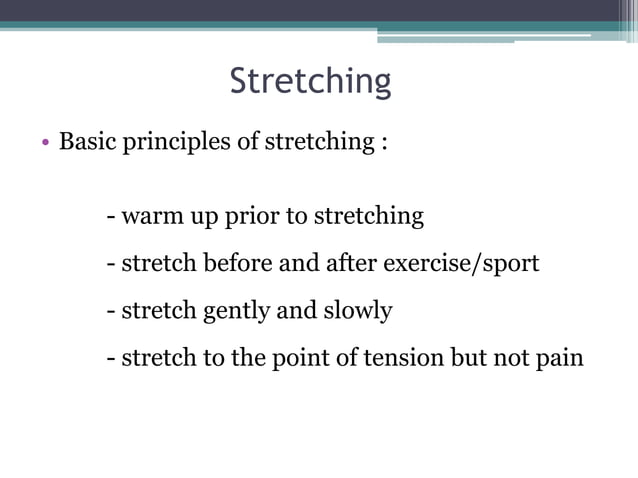 Stretching

• Basic principles of stretching :

- warm up prior to stretching

- stretch before and after exercise/sport

- stretch gently and slowly

- stretch to the point of tension but not pain